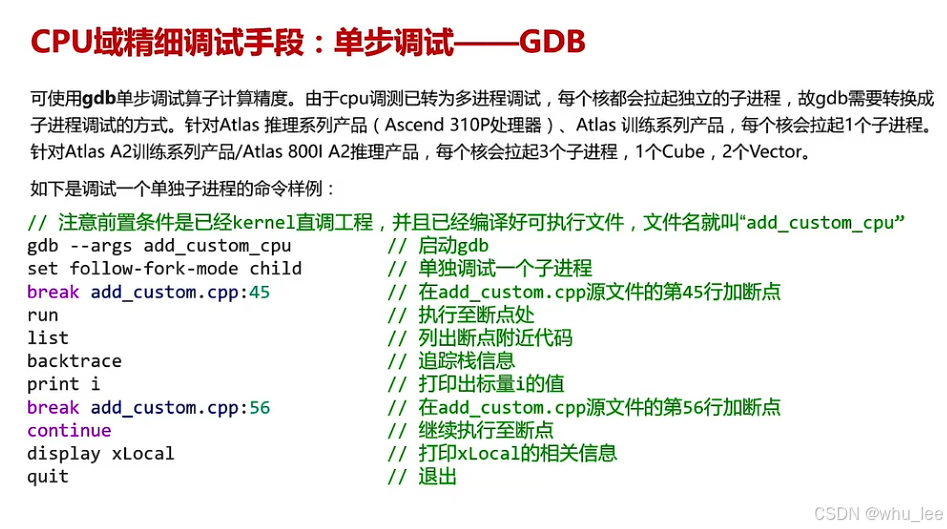 CPU域精细调试手段：单步调试——GDB

可使用gdb单步调试算子计算精度。由于cpu调测已转为多进程调试，每个核都会拉起独立的子进程，故gdb需要转换成子进程调试的方式。针对Atlas 推理系列产品（Ascend 310P处理器）、Atlas 训练系列产品，每个核会拉起1个子进程。针对Atlas A2训练系列产品/Atlas 800I A2推理产品，每个核会拉起3个子进程，1个Cube，2个Vector。

如下是调试一个单独子进程的命令样例：

// 注意前置条件是已经kernel直调工程，并且已经编译好可执行文件，文件名就叫“add_custom_cpu”
gdb --args add_custom_cpu // 启动gdb
set follow-fork-mode child // 单独调试一个子进程
break add_custom.cpp:45 // 在add_custom.cpp源文件的第45行加断点
run // 执行至断点处
list // 列出断点附近代码
backtrace // 追踪栈信息
print i // 打印出标量i的值
break add_custom.cpp:56 // 在add_custom.cpp源文件的第56行加断点
continue // 继续执行至断点
display xLocal // 打印xLocal的相关信息
quit // 退出

CSDN @whu_lee